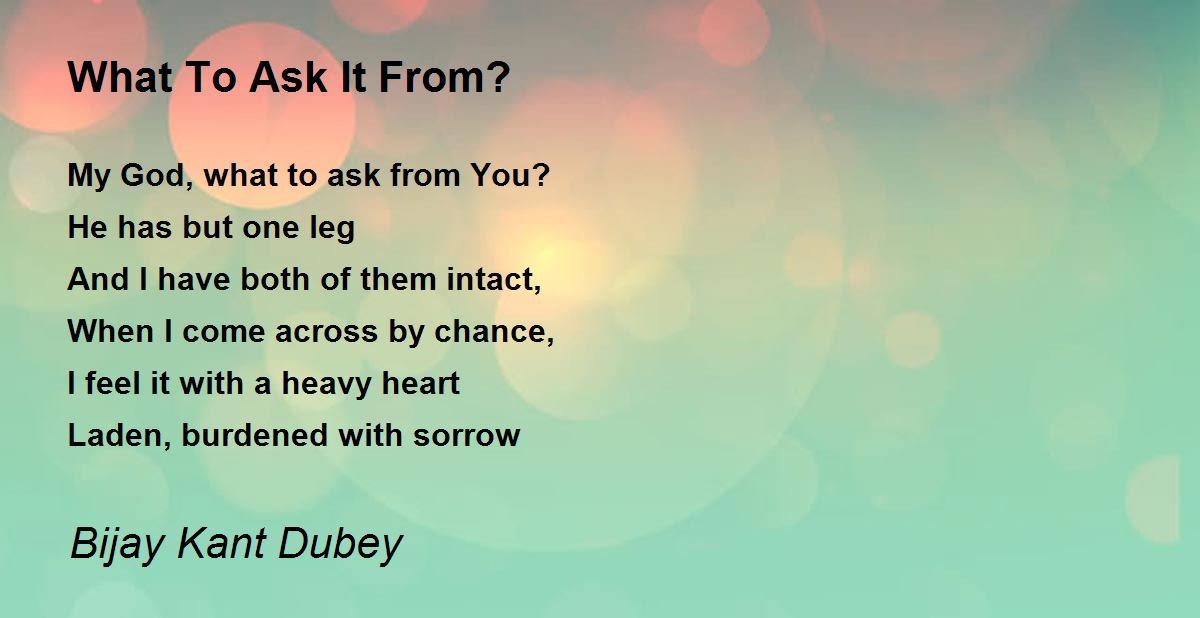 What To Ask It From?

My God, what to ask from You?
He has but one leg
And I have both of them intact,
When I come across by chance,
I feel it with a heavy heart
Laden, burdened with sorrow

Bijay Kant Dubey